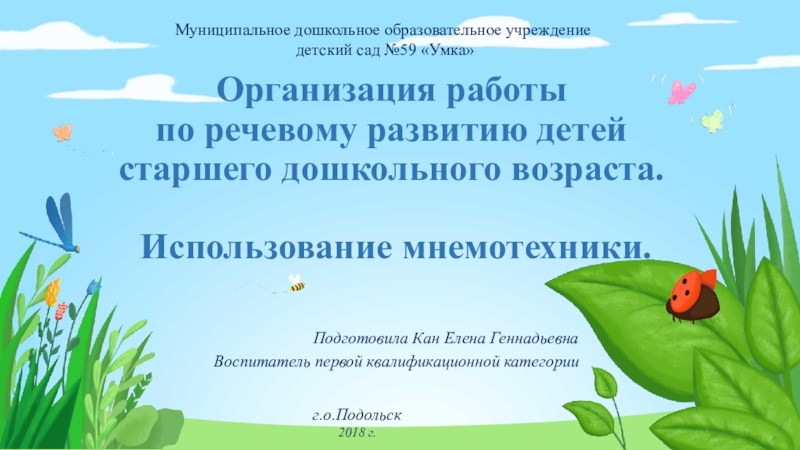 Муниципальное дошкольное образовательное учреждение детский сад №59 «Умка»

Организация работы по речевому развитию детей старшего дошкольного возраста.

Использование мнемотехники.

Подготовила Кан Елена Геннадьевна
Воспитатель первой квалификационной категории

г.о.Подольск
2018 г.